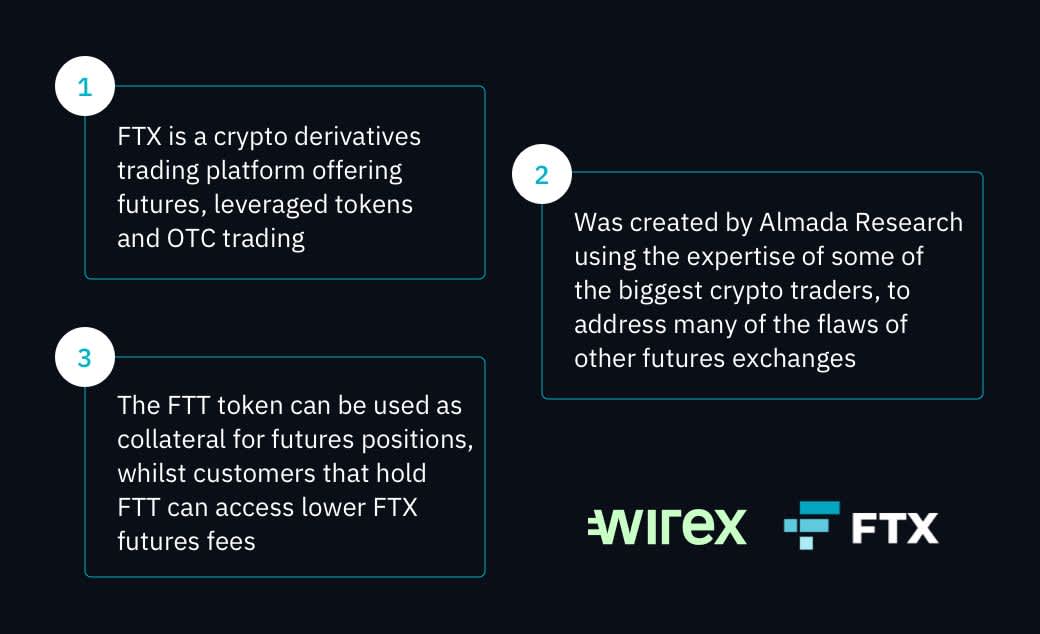 1

FTX is a crypto derivatives trading platform offering futures, leveraged tokens and OTC trading

2

Was created by Almada Research using the expertise of some of the biggest crypto traders, to address many of the flaws of other futures exchanges

3

The FTT token can be used as collateral for futures positions, whilst customers that hold FTT can access lower FTX futures fees

wirex

FTX